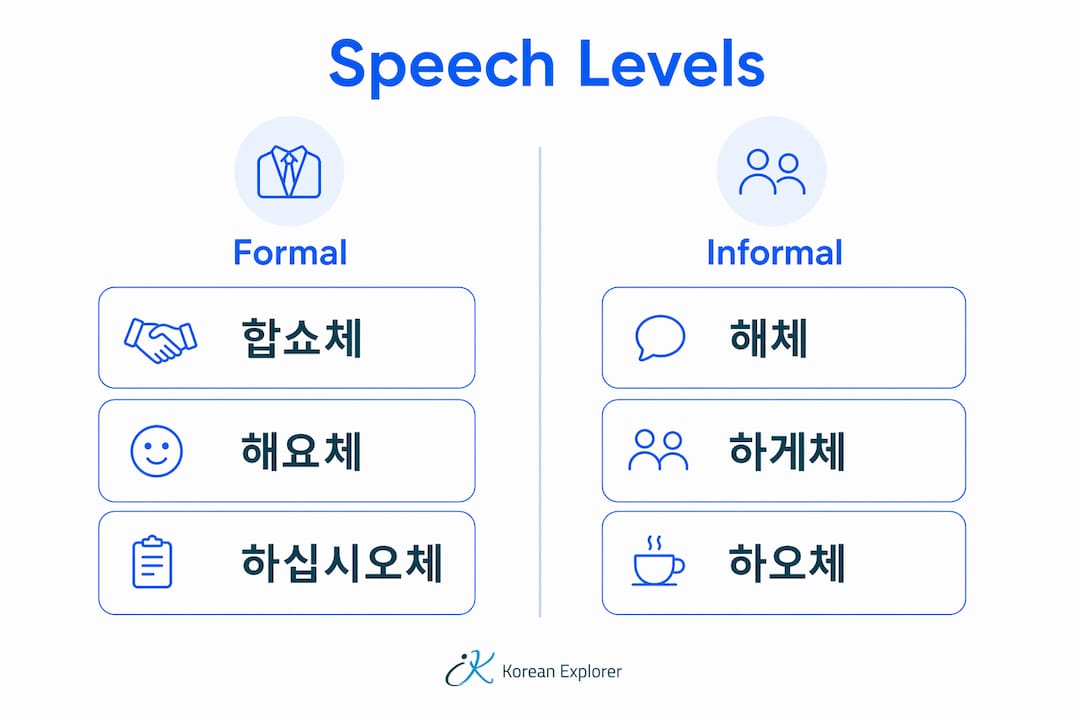 Speech Levels

Formal

합쇼체

해요체

하십시오체

Informal

해체

하게체

하오체

Korean Explorer